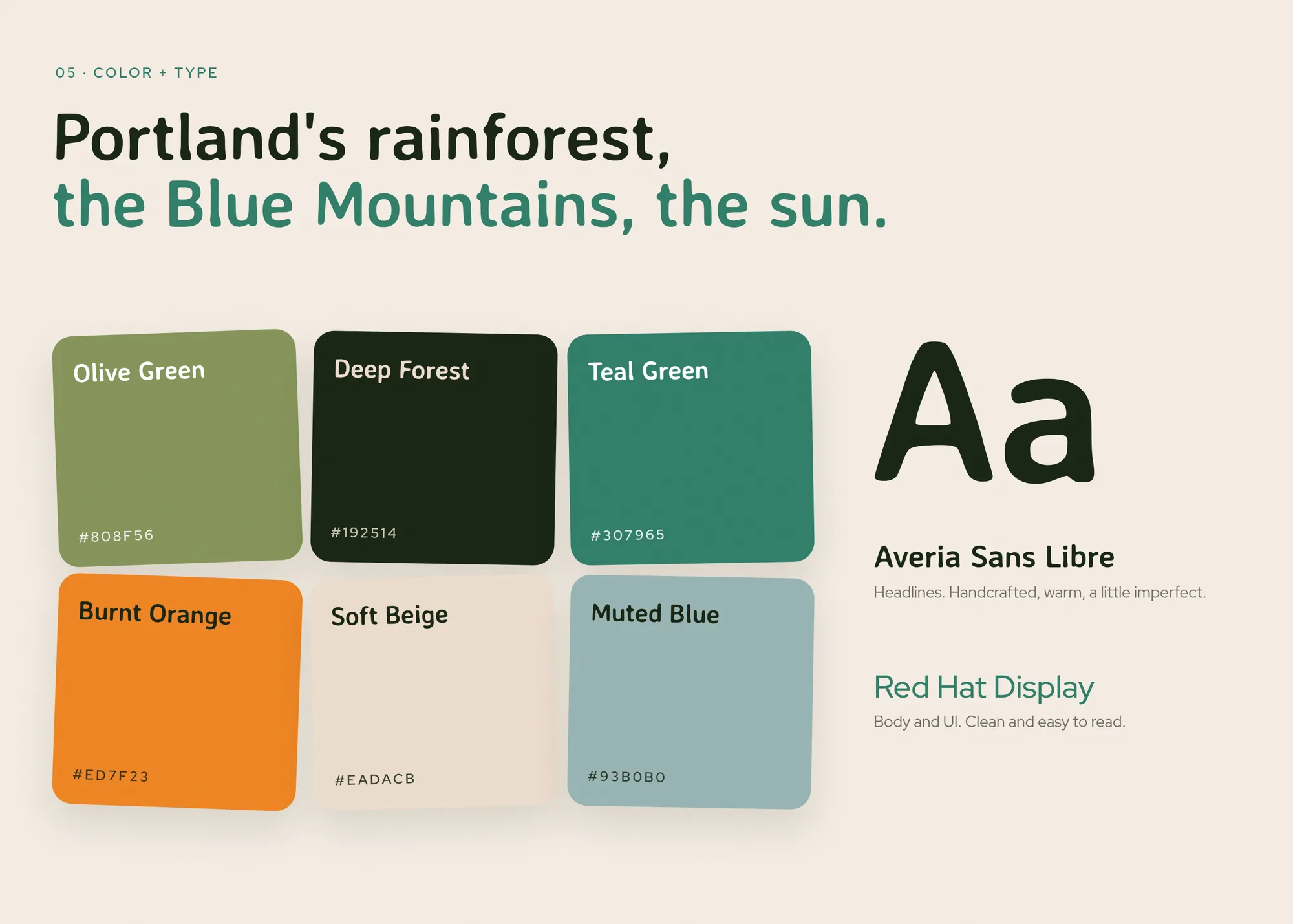 05 · COLOR + TYPE

Portland's rainforest, the Blue Mountains, the sun.

Olive Green

#808F56

Deep Forest

#192514

Teal Green

#307965

Burnt Orange

#ED7F23

Soft Beige

#EADACB

Muted Blue

#93B0B0

Aa

Averia Sans Libre

Headlines. Handcrafted, warm, a little imperfect.

Red Hat Display

Body and UI. Clean and easy to read.